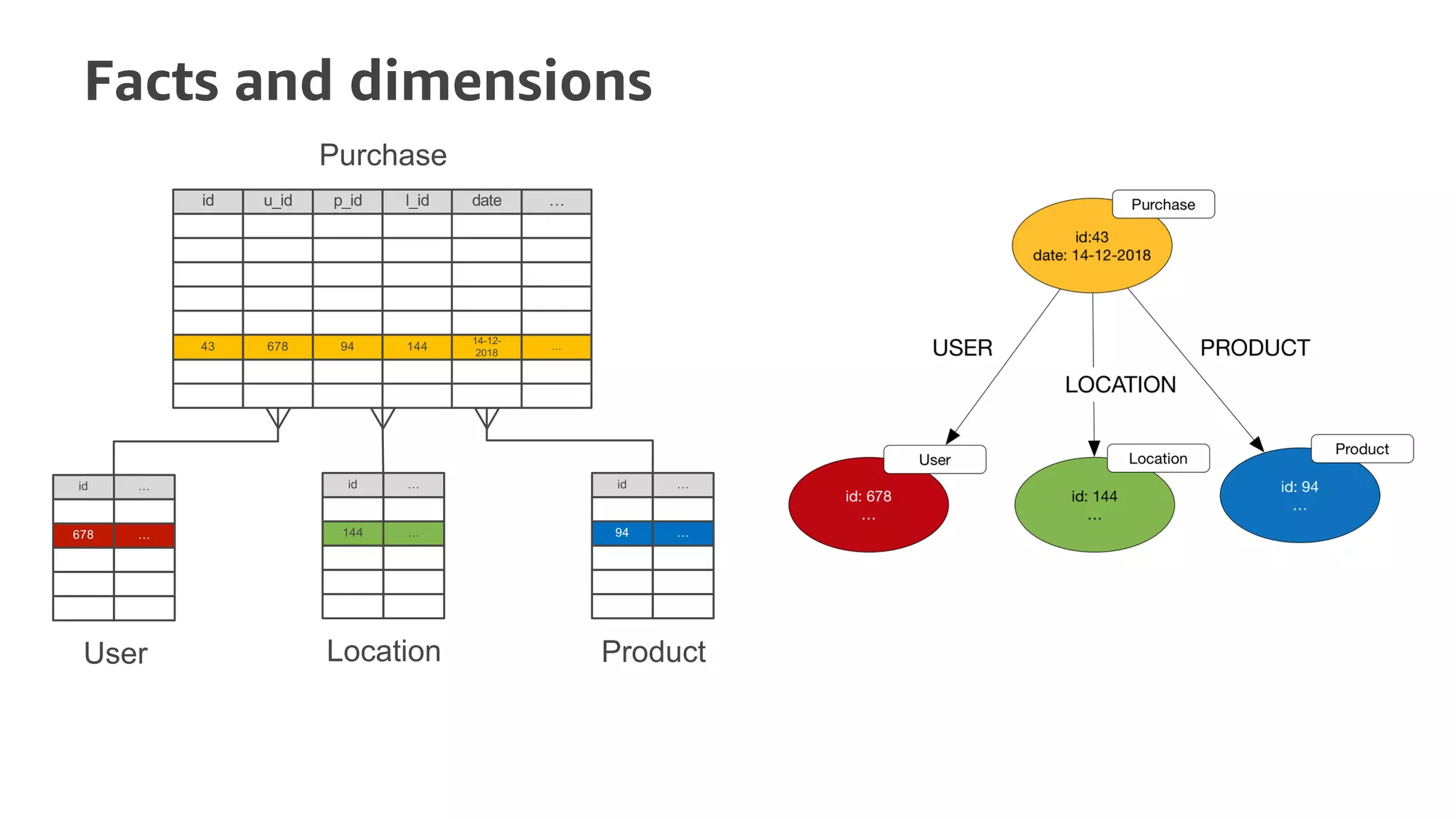 Facts and dimensions

Purchase

| id | u_id | p_id | l_id | date | … |
|---|---|---|---|---|---|
| | | | | | |
| | | | | | |
| | | | | | |
| | | | | | |
| | | | | | |
| 43 | 678 | 94 | 144 | 14-12-2018 | … |
| | | | | | |
| | | | | | |

| id | … |
|---|---|
| | |
| 678 | … |
| | |
| | |
| | |

User

| id | … |
|---|---|
| | |
| 144 | … |
| | |
| | |
| | |

Location

| id | … |
|---|---|
| | |
| 94 | … |
| | |
| | |
| | |

Product

Purchase
id:43
date: 14-12-2018

USER

LOCATION

PRODUCT

User
id: 678
…

Location
id: 144
…

Product
id: 94
…